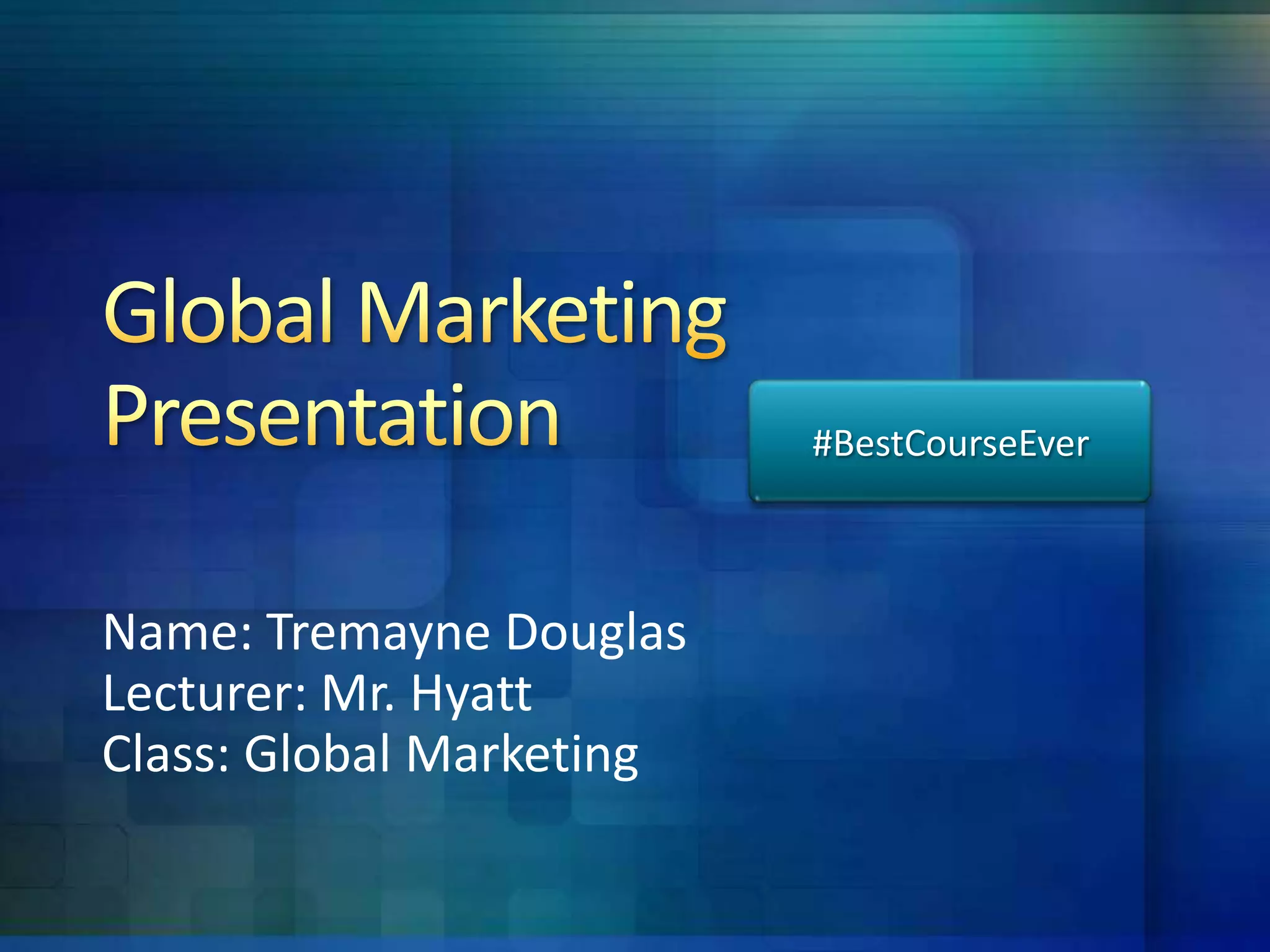 Global Marketing Presentation

#BestCourseEver

Name: Tremayne Douglas
Lecturer: Mr. Hyatt
Class: Global Marketing